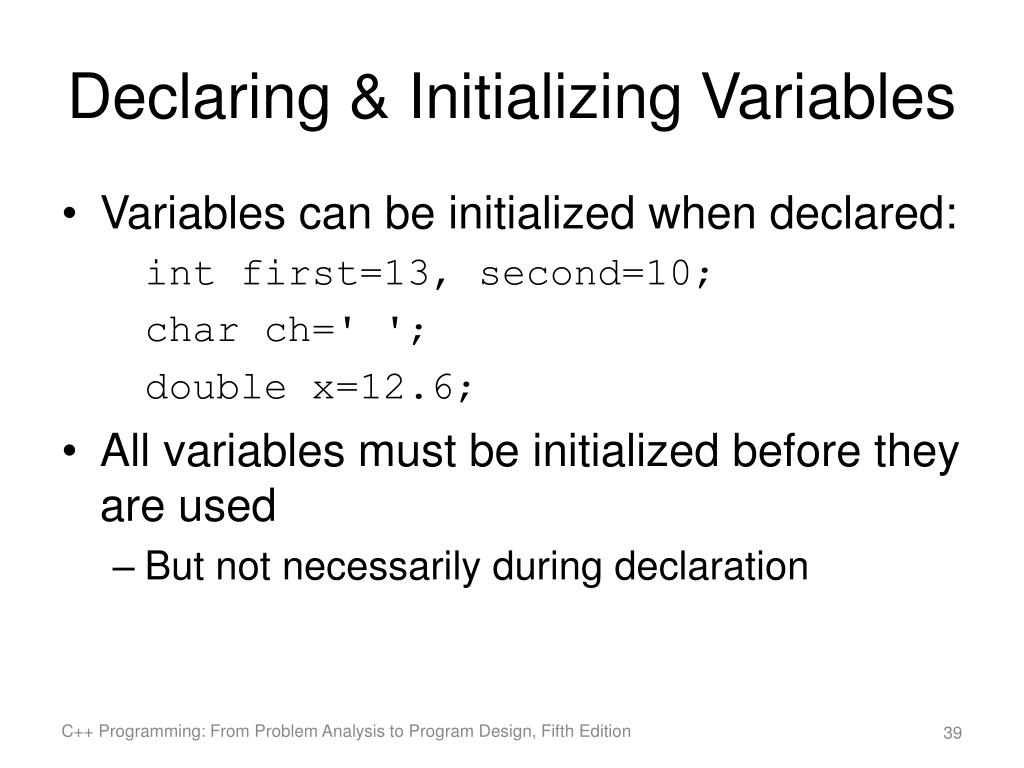 Declaring & Initializing Variables

• Variables can be initialized when declared:

int first=13, second=10;

char ch=' ';

double x=12.6;

• All variables must be initialized before they are used

– But not necessarily during declaration

C++ Programming: From Problem Analysis to Program Design, Fifth Edition

39